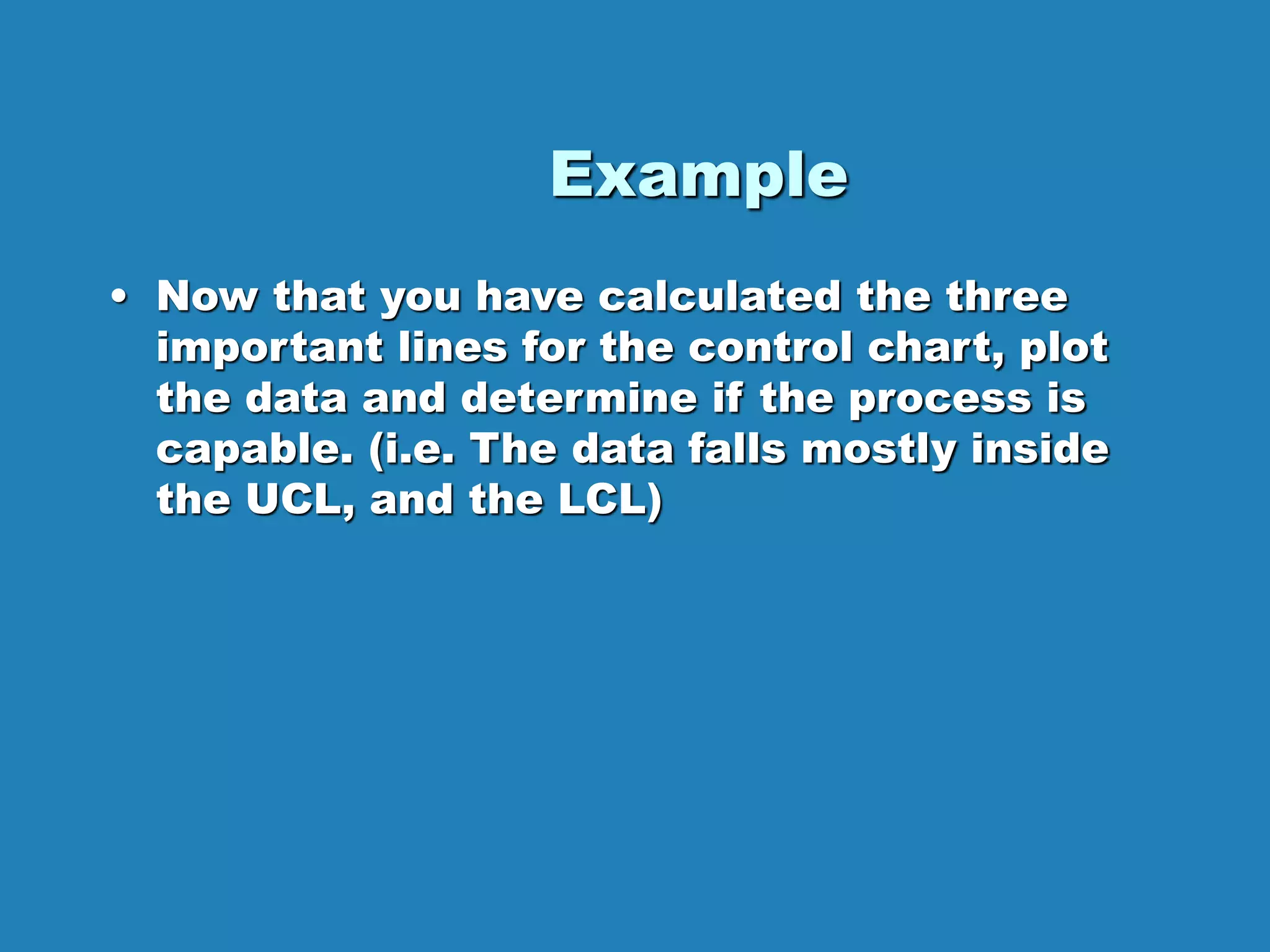 Example

• Now that you have calculated the three important lines for the control chart, plot the data and determine if the process is capable. (i.e. The data falls mostly inside the UCL, and the LCL)